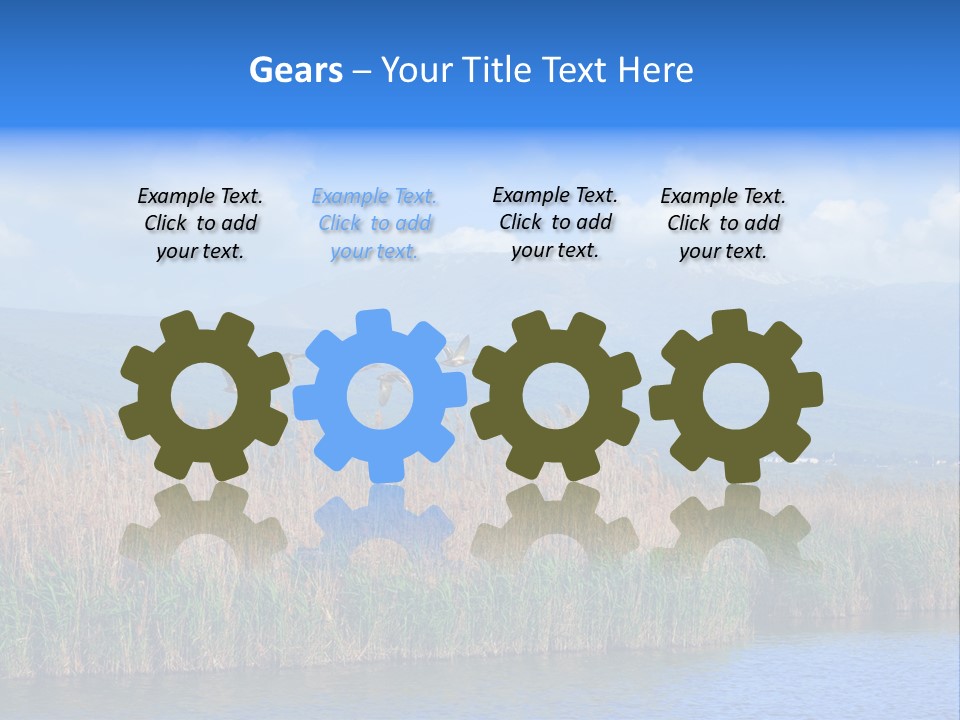 Gears – Your Title Text Here

Example Text. Click to add your text.

Example Text. Click to add your text.

Example Text. Click to add your text.

Example Text. Click to add your text.